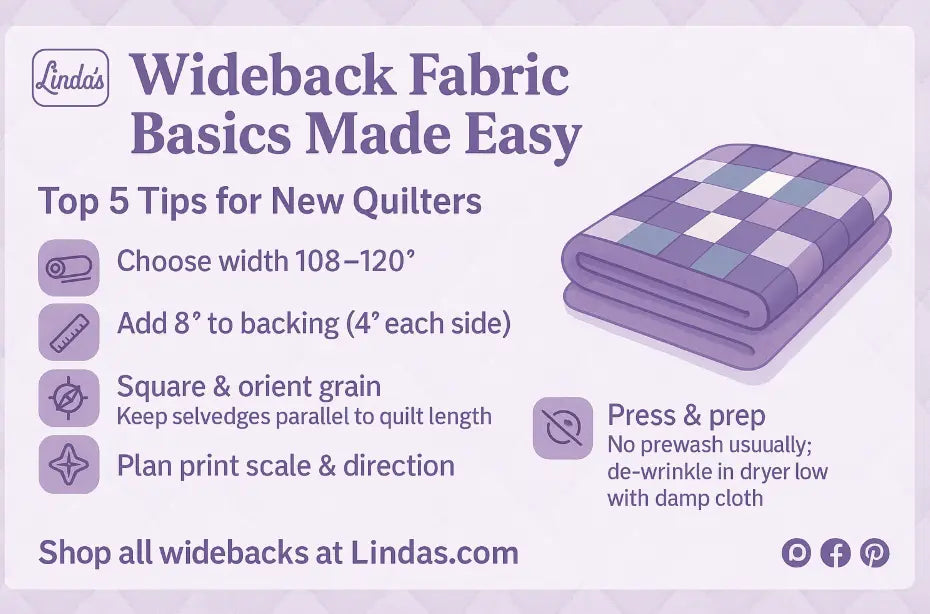 Linda's

Wideback Fabric Basics Made Easy

Top 5 Tips for New Quilters

Choose width 108–120"

Add 8" to backing (4" each side)

Square & orient grain
Keep selvedges parallel to quilt length

Plan print scale & direction

Press & prep
No prewash usuually; de-wrinkle in dryer low with damp cloth

Shop all widebacks at Lindas.com